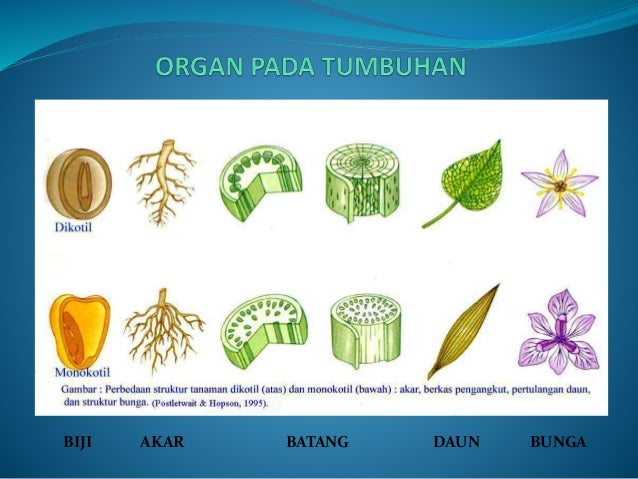 ORGAN PADA TUMBUHAN

Dikotil

Monokotil

Gambar : Perbedaan struktur tanaman dikotil (atas) dan monokotil (bawah) : akar, berkas pengangkut, pertulangan daun, dan struktur bunga. (Postletwait & Hopson, 1995).

BIJI AKAR BATANG DAUN BUNGA